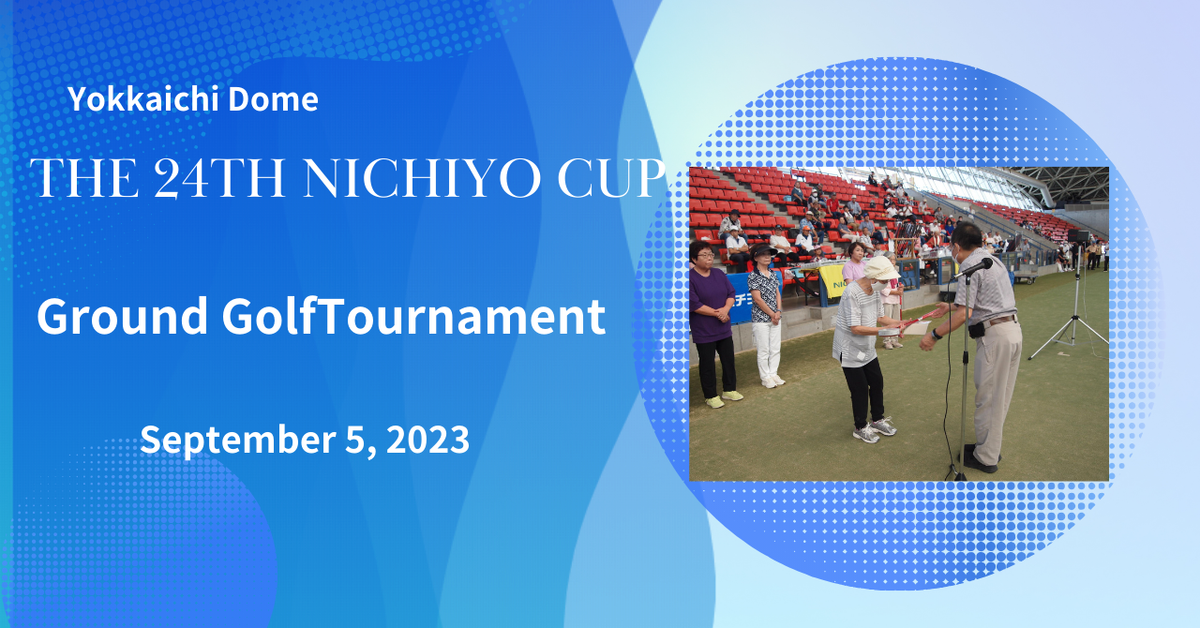 Yokkaichi Dome

THE 24TH NICHIYO CUP

Ground GolfTournament

September 5, 2023